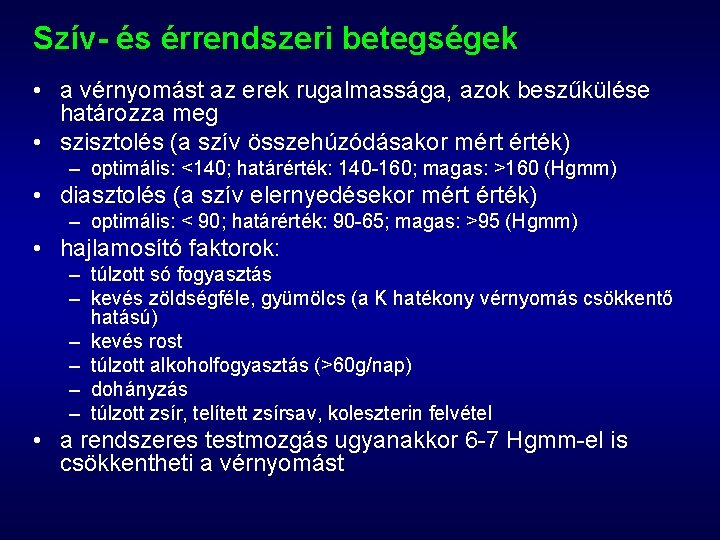 Szív- és érrendszeri betegségek

• a vérnyomást az erek rugalmassága, azok beszűkülése határozza meg
• szisztolés (a szív összehúzódásakor mért érték)
– optimális: <140; határérték: 140-160; magas: >160 (Hgmm)
• diasztolés (a szív elernyedésekor mért érték)
– optimális: < 90; határérték: 90-65; magas: >95 (Hgmm)
• hajlamosító faktorok:
– túlzott só fogyasztás
– kevés zöldségféle, gyümölcs (a K hatékony vérnyomás csökkentő hatású)
– kevés rost
– túlzott alkoholfogyasztás (>60g/nap)
– dohányzás
– túlzott zsír, telített zsírsav, koleszterin felvétel
• a rendszeres testmozgás ugyanakkor 6-7 Hgmm-el is csökkentheti a vérnyomást